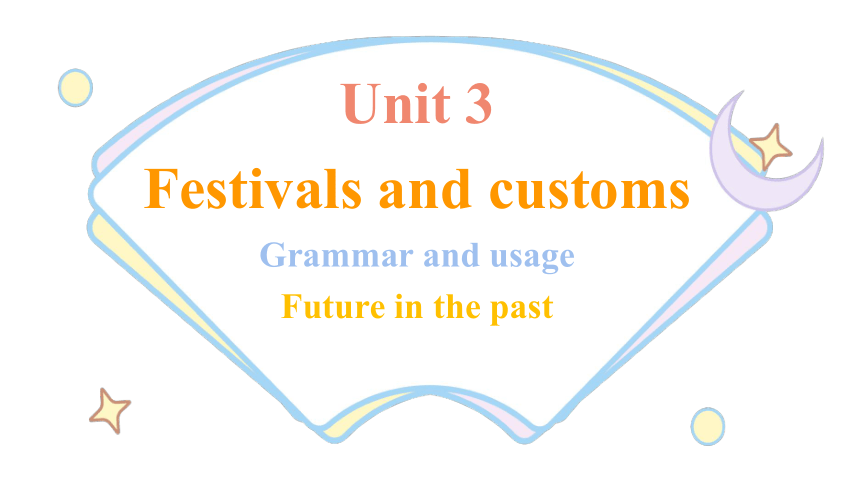 Unit 3

Festivals and customs

Grammar and usage

Future in the past